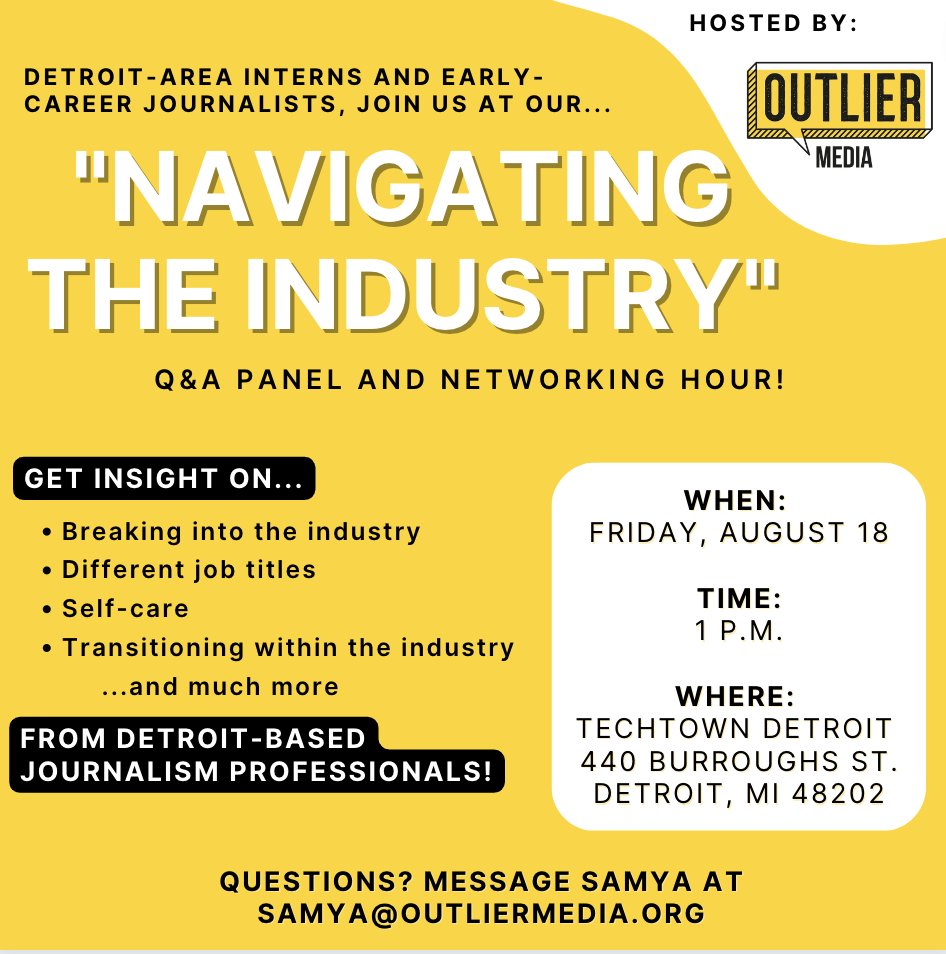 HOSTED BY:

OUTLIER MEDIA

DETROIT-AREA INTERNS AND EARLY-CAREER JOURNALISTS, JOIN US AT OUR...

"NAVIGATING THE INDUSTRY"

Q&A PANEL AND NETWORKING HOUR!

GET INSIGHT ON...

• Breaking into the industry
• Different job titles
• Self-care
• Transitioning within the industry
...and much more

FROM DETROIT-BASED JOURNALISM PROFESSIONALS!

WHEN:
FRIDAY, AUGUST 18

TIME:
1 P.M.

WHERE:
TECHTOWN DETROIT
440 BURROUGHS ST.
DETROIT, MI 48202

QUESTIONS? MESSAGE SAMYA AT SAMYA@OUTLIERMEDIA.ORG